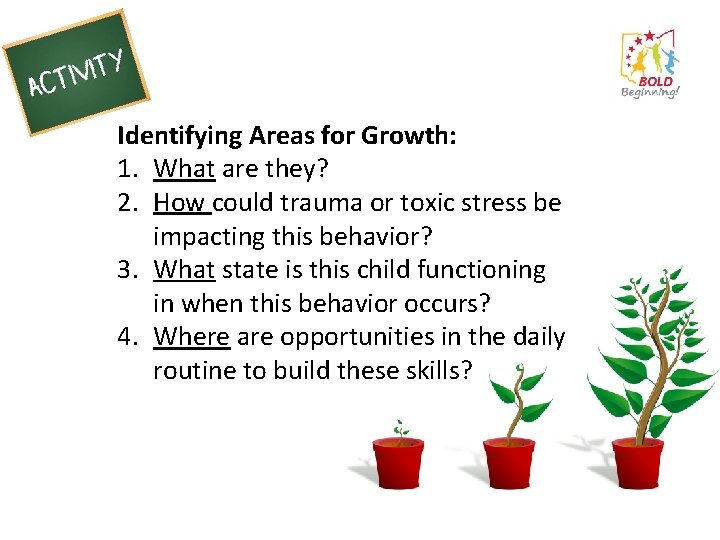 ACTIVITY

BOLD Beginning!

Identifying Areas for Growth:
1. What are they?
2. How could trauma or toxic stress be impacting this behavior?
3. What state is this child functioning in when this behavior occurs?
4. Where are opportunities in the daily routine to build these skills?